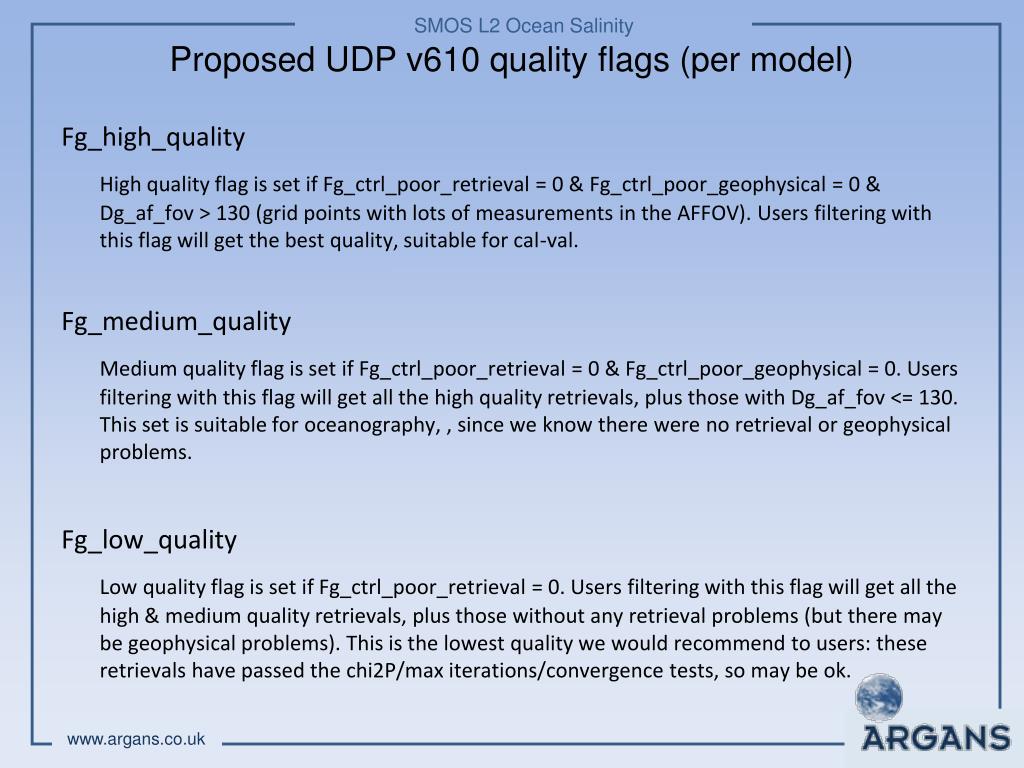 SMOS L2 Ocean Salinity

Proposed UDP v610 quality flags (per model)

Fg_high_quality

High quality flag is set if Fg_ctrl_poor_retrieval = 0 & Fg_ctrl_poor_geophysical = 0 & Dg_af_fov > 130 (grid points with lots of measurements in the AFFOV). Users filtering with this flag will get the best quality, suitable for cal-val.

Fg_medium_quality

Medium quality flag is set if Fg_ctrl_poor_retrieval = 0 & Fg_ctrl_poor_geophysical = 0. Users filtering with this flag will get all the high quality retrievals, plus those with Dg_af_fov <= 130. This set is suitable for oceanography, , since we know there were no retrieval or geophysical problems.

Fg_low_quality

Low quality flag is set if Fg_ctrl_poor_retrieval = 0. Users filtering with this flag will get all the high & medium quality retrievals, plus those without any retrieval problems (but there may be geophysical problems). This is the lowest quality we would recommend to users: these retrievals have passed the chi2P/max iterations/convergence tests, so may be ok.

www.argans.co.uk

ARGANS